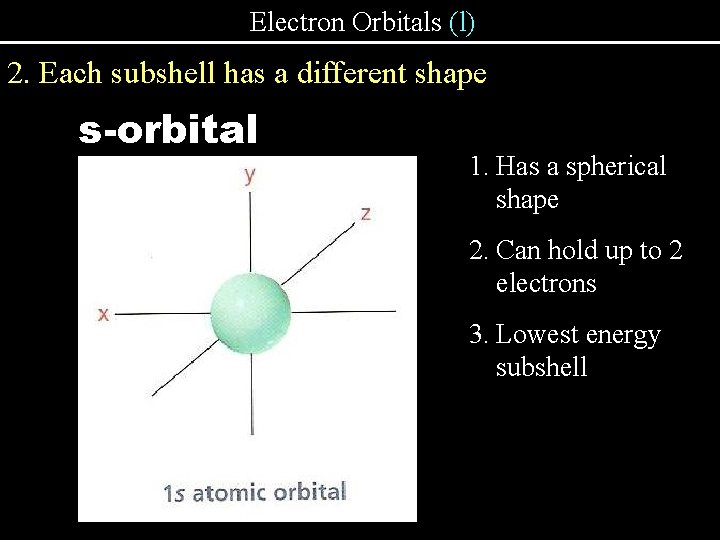 Electron Orbitals (l)

2. Each subshell has a different shape

s-orbital

y
z
x

1s atomic orbital

1. Has a spherical shape

2. Can hold up to 2 electrons

3. Lowest energy subshell